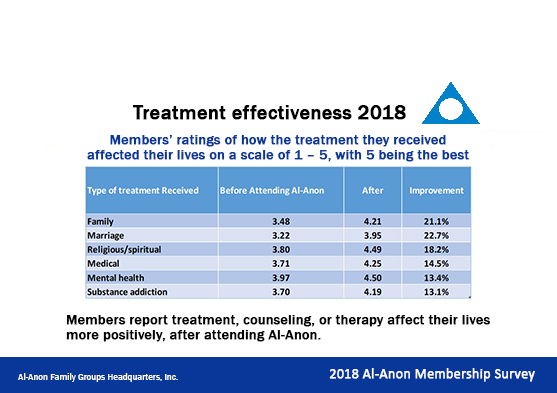 Treatment effectiveness 2018

Members' ratings of how the treatment they received affected their lives on a scale of 1 – 5, with 5 being the best

| Type of treatment Received | Before Attending Al-Anon | After | Improvement |
|---|---|---|---|
| Family | 3.48 | 4.21 | 21.1% |
| Marriage | 3.22 | 3.95 | 22.7% |
| Religious/spiritual | 3.80 | 4.49 | 18.2% |
| Medical | 3.71 | 4.25 | 14.5% |
| Mental health | 3.97 | 4.50 | 13.4% |
| Substance addiction | 3.70 | 4.19 | 13.1% |

Members report treatment, counseling, or therapy affect their lives more positively, after attending Al-Anon.

Al-Anon Family Groups Headquarters, Inc.

2018 Al-Anon Membership Survey